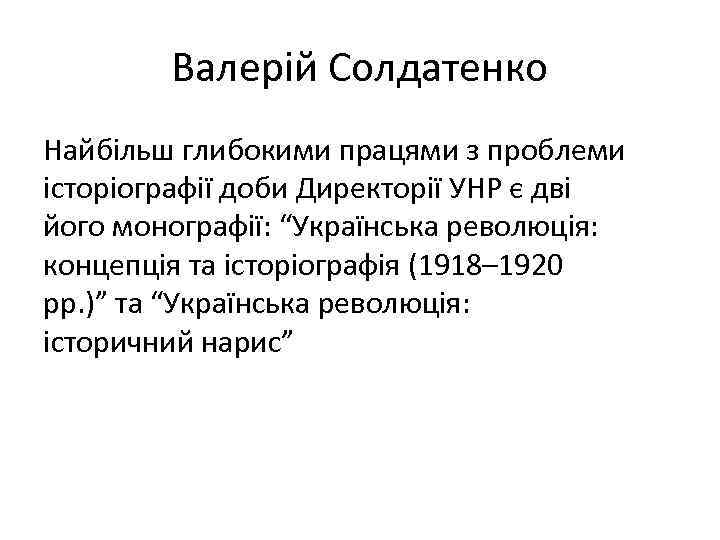 Валерій Солдатенко

Найбільш глибокими працями з проблеми історіографії доби Директорії УНР є дві його монографії: “Українська революція: концепція та історіографія (1918–1920 рр.)” та “Українська революція: історичний нарис”